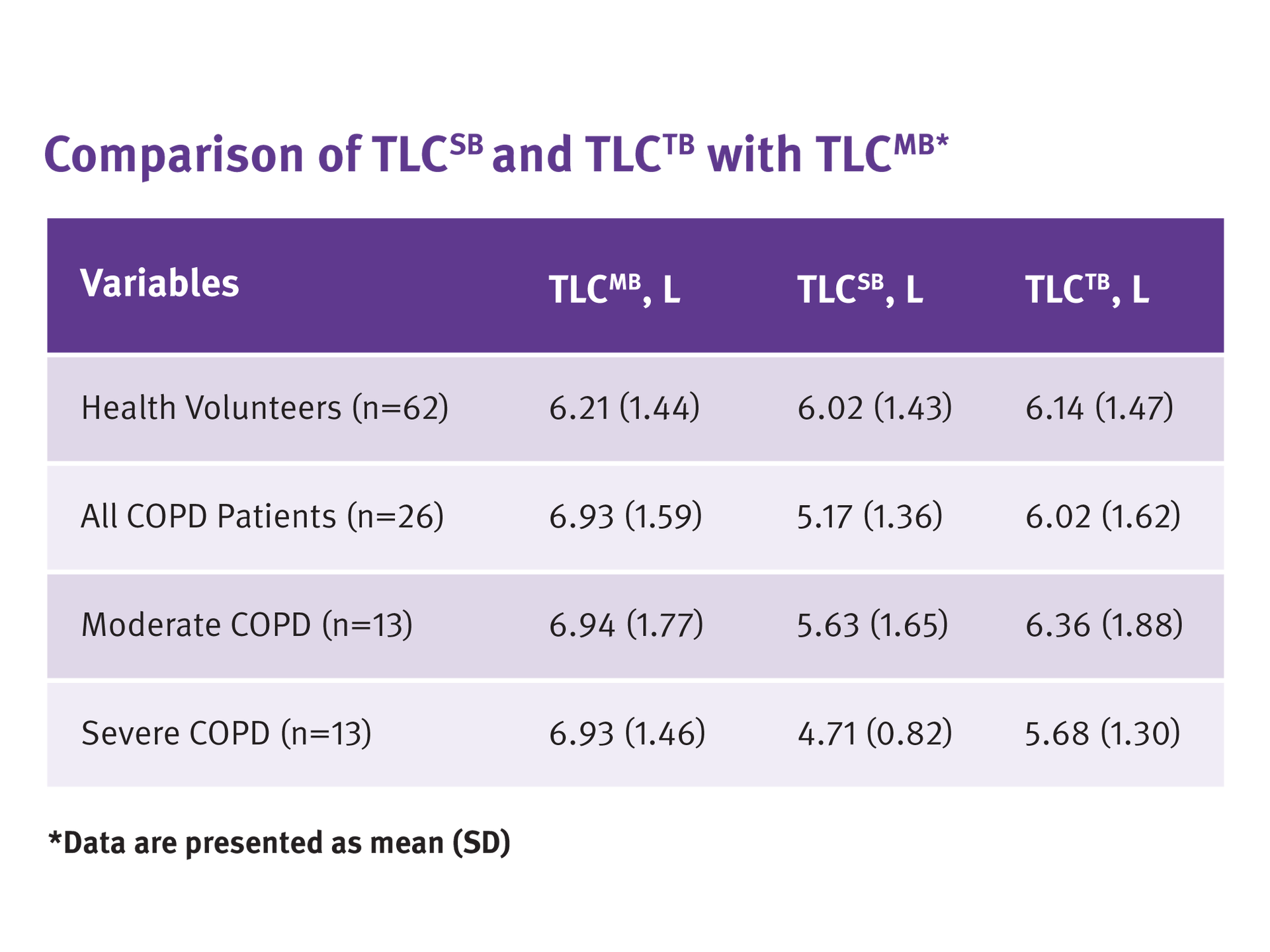 Comparison of $TLC^{SB}$ and $TLC^{TB}$ with $TLC^{MB*}$

| Variables | $TLC^{MB}$, L | $TLC^{SB}$, L | $TLC^{TB}$, L |
|---|---|---|---|
| Health Volunteers (n=62) | 6.21 (1.44) | 6.02 (1.43) | 6.14 (1.47) |
| All COPD Patients (n=26) | 6.93 (1.59) | 5.17 (1.36) | 6.02 (1.62) |
| Moderate COPD (n=13) | 6.94 (1.77) | 5.63 (1.65) | 6.36 (1.88) |
| Severe COPD (n=13) | 6.93 (1.46) | 4.71 (0.82) | 5.68 (1.30) |

*Data are presented as mean (SD)